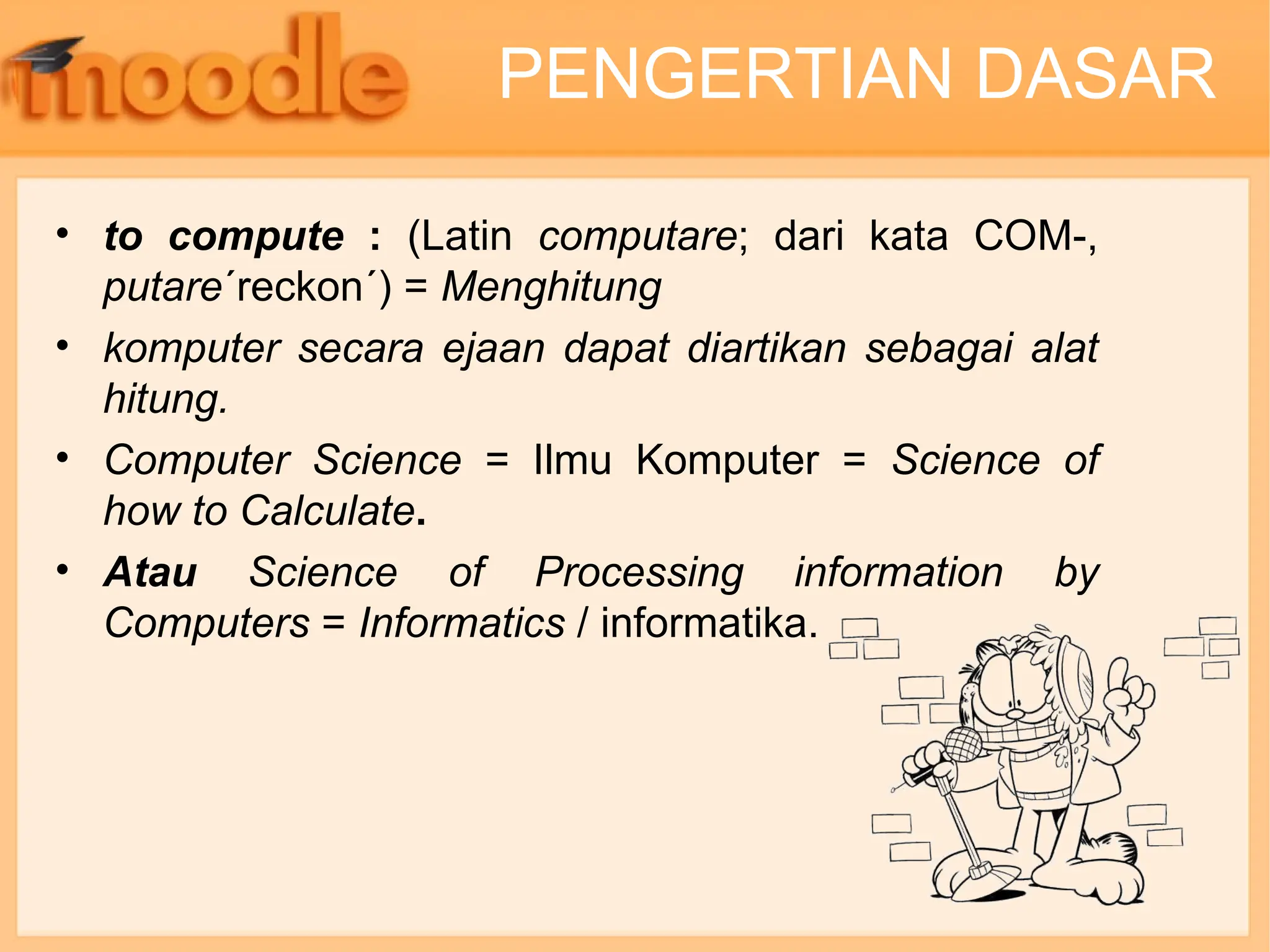 moodle

PENGERTIAN DASAR

• to compute : (Latin computare; dari kata COM-, putare´reckon´) = Menghitung

• komputer secara ejaan dapat diartikan sebagai alat hitung.

• Computer Science = Ilmu Komputer = Science of how to Calculate.

• Atau Science of Processing information by Computers = Informatics / informatika.